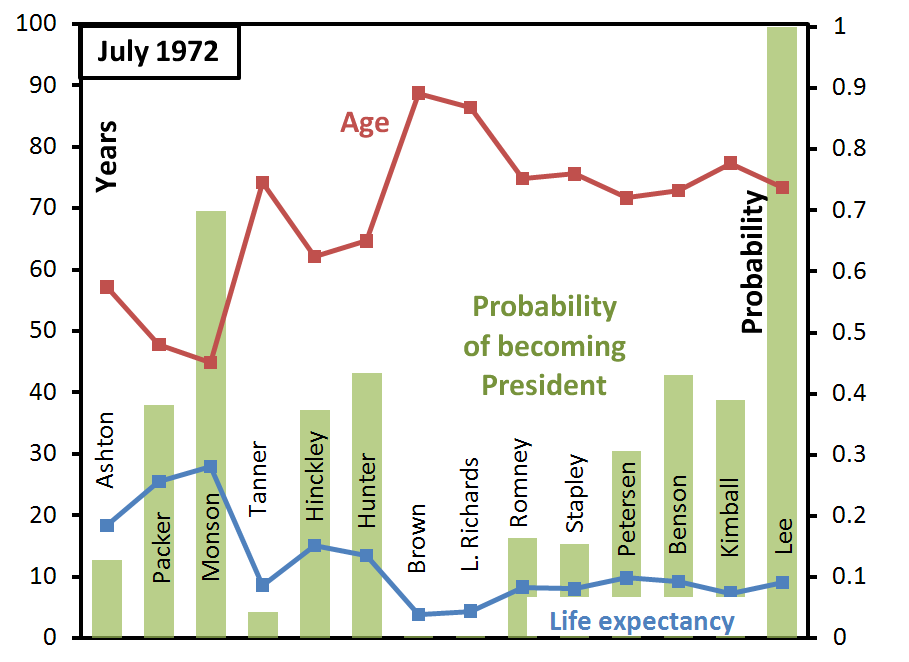 July 1972

Years

Age

Probability

Probability of becoming President

Life expectancy

100
90
80
70
60
50
40
30
20
10
0

1
0.9
0.8
0.7
0.6
0.5
0.4
0.3
0.2
0.1
0

Ashton
Packer
Monson
Tanner
Hinckley
Hunter
Brown
L. Richards
Romney
Stapley
Petersen
Benson
Kimball
Lee